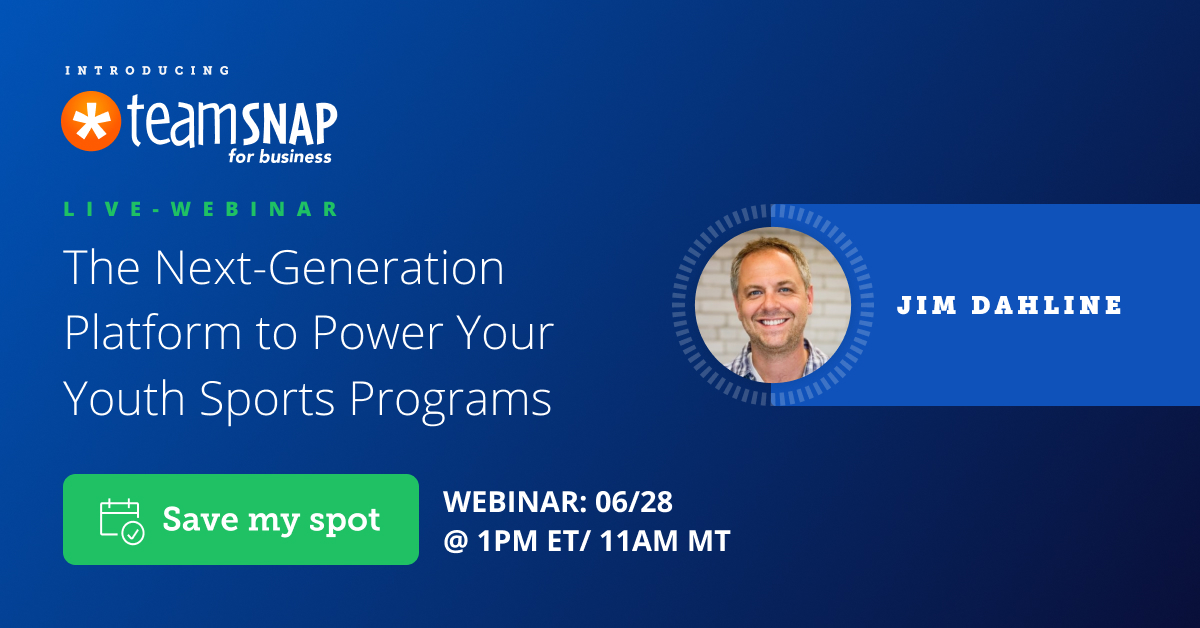 INTRODUCING

teamSNAP
for business

LIVE-WEBINAR

The Next-Generation Platform to Power Your Youth Sports Programs

JIM DAHLINE

Save my spot

WEBINAR: 06/28
@ 1PM ET/ 11AM MT